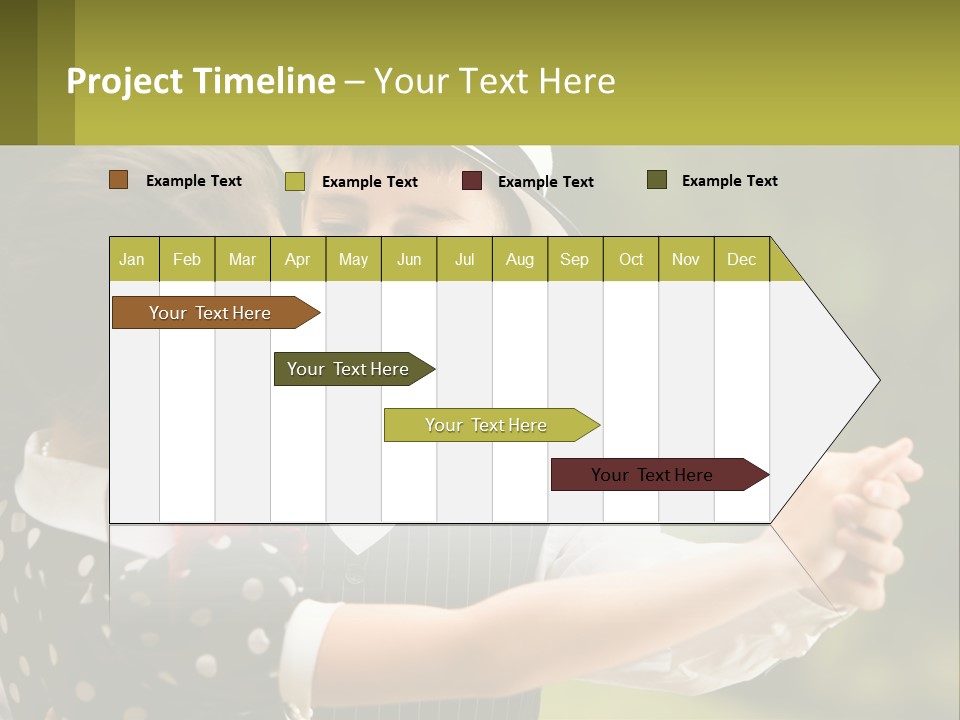 Project Timeline – Your Text Here

Example Text
Example Text
Example Text
Example Text

| Jan | Feb | Mar | Apr | May | Jun | Jul | Aug | Sep | Oct | Nov | Dec |
|---|---|---|---|---|---|---|---|---|---|---|---|

Your Text Here
Your Text Here
Your Text Here
Your Text Here